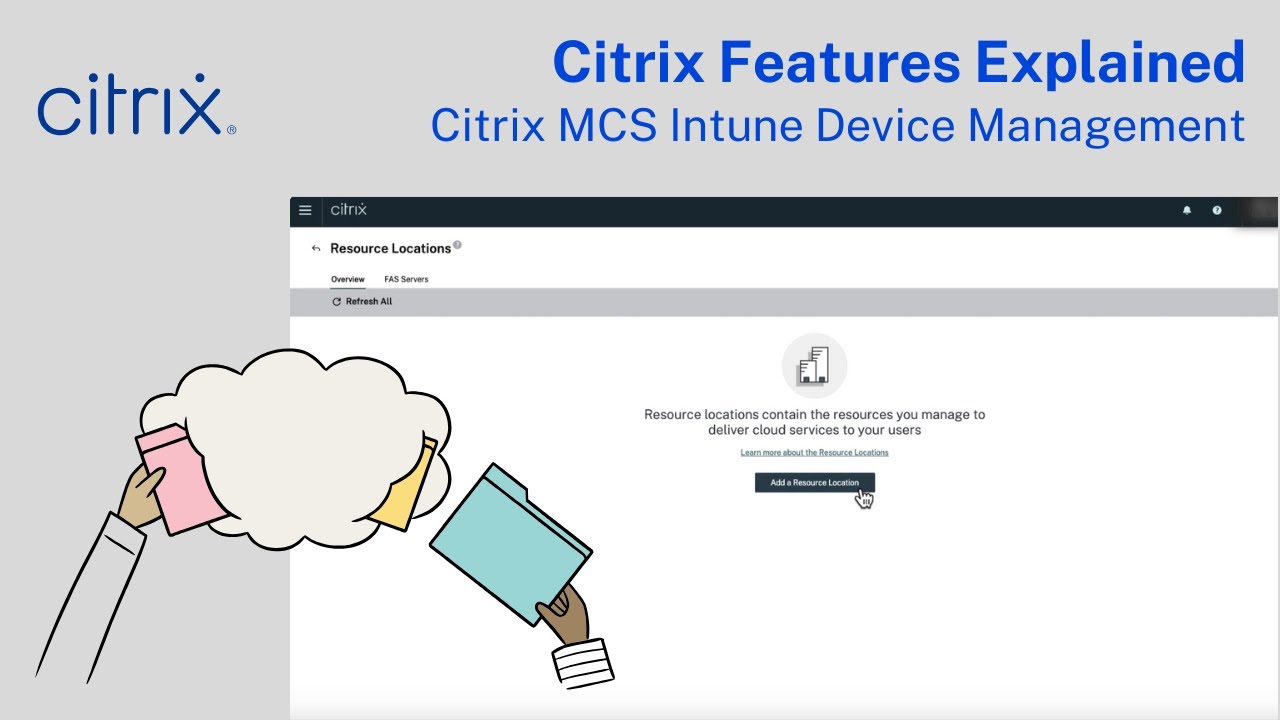 citrix®

Citrix Features Explained
Citrix MCS Intune Device Management

citrix

Resource Locations

Overview FAS Servers

Refresh All

Resource locations contain the resources you manage to deliver cloud services to your users

Learn more about the Resource Locations

Add a Resource Location